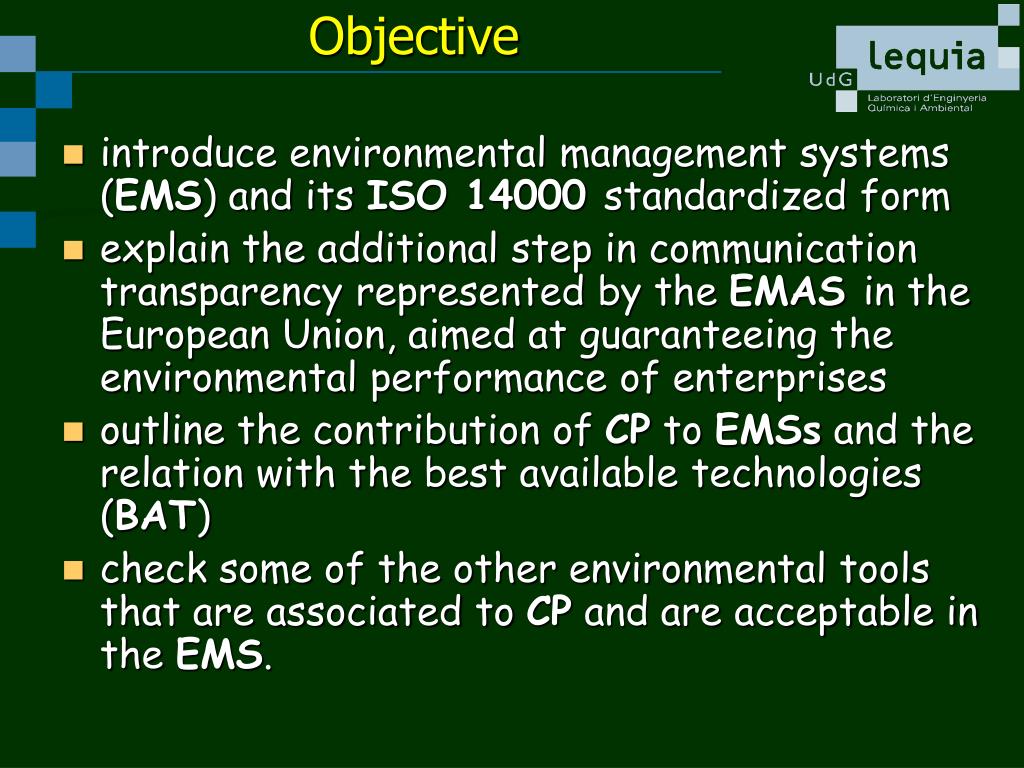 Objective

UdG lequia
Laboratori d'Enginyeria Química i Ambiental

- introduce environmental management systems (EMS) and its ISO 14000 standardized form
- explain the additional step in communication transparency represented by the EMAS in the European Union, aimed at guaranteeing the environmental performance of enterprises
- outline the contribution of CP to EMSs and the relation with the best available technologies (BAT)
- check some of the other environmental tools that are associated to CP and are acceptable in the EMS.